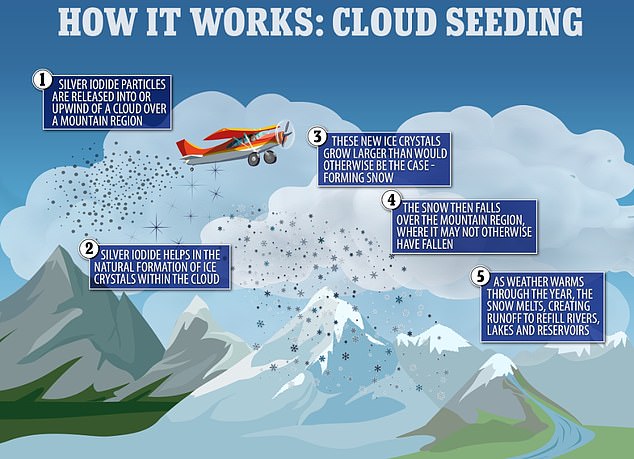 HOW IT WORKS: CLOUD SEEDING

1 SILVER IODIDE PARTICLES ARE RELEASED INTO OR UPWIND OF A CLOUD OVER A MOUNTAIN REGION

2 SILVER IODIDE HELPS IN THE NATURAL FORMATION OF ICE CRYSTALS WITHIN THE CLOUD

3 THESE NEW ICE CRYSTALS GROW LARGER THAN WOULD OTHERWISE BE THE CASE - FORMING SNOW

4 THE SNOW THEN FALLS OVER THE MOUNTAIN REGION, WHERE IT MAY NOT OTHERWISE HAVE FALLEN

5 AS WEATHER WARMS THROUGH THE YEAR, THE SNOW MELTS, CREATING RUNOFF TO REFILL RIVERS, LAKES AND RESERVOIRS